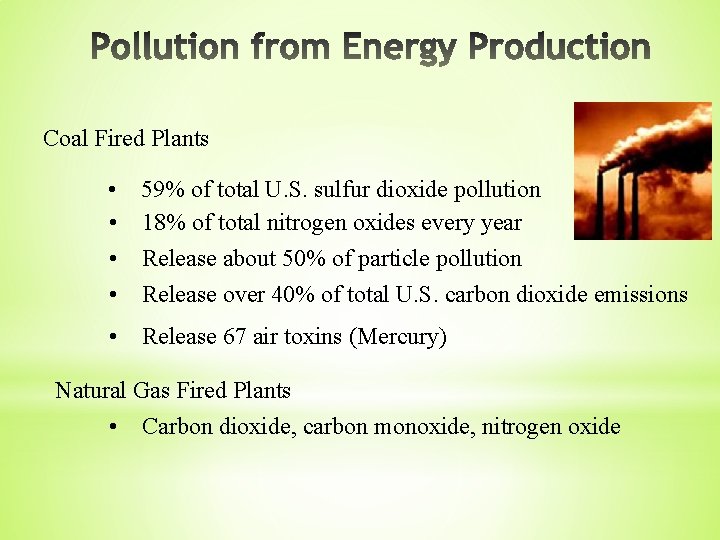 Pollution from Energy Production

Coal Fired Plants

• 59% of total U.S. sulfur dioxide pollution
• 18% of total nitrogen oxides every year
• Release about 50% of particle pollution
• Release over 40% of total U.S. carbon dioxide emissions
• Release 67 air toxins (Mercury)

Natural Gas Fired Plants

• Carbon dioxide, carbon monoxide, nitrogen oxide